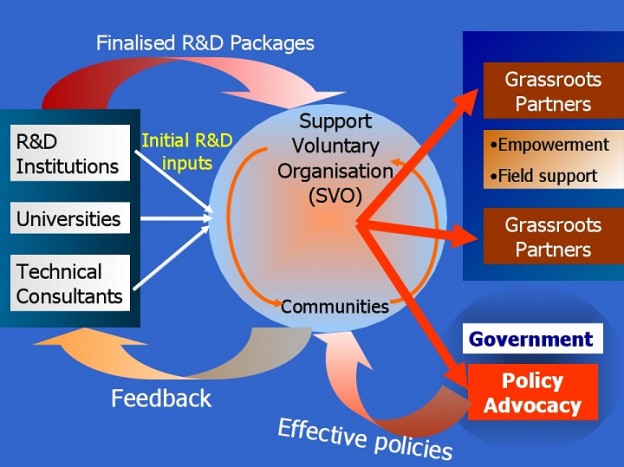 Finalised R&D Packages

R&D Institutions

Universities

Technical Consultants

Initial R&D inputs

Support Voluntary Organisation (SVO)

Communities

Grassroots Partners

•Empowerment

•Field support

Grassroots Partners

Government

Policy Advocacy

Feedback

Effective policies